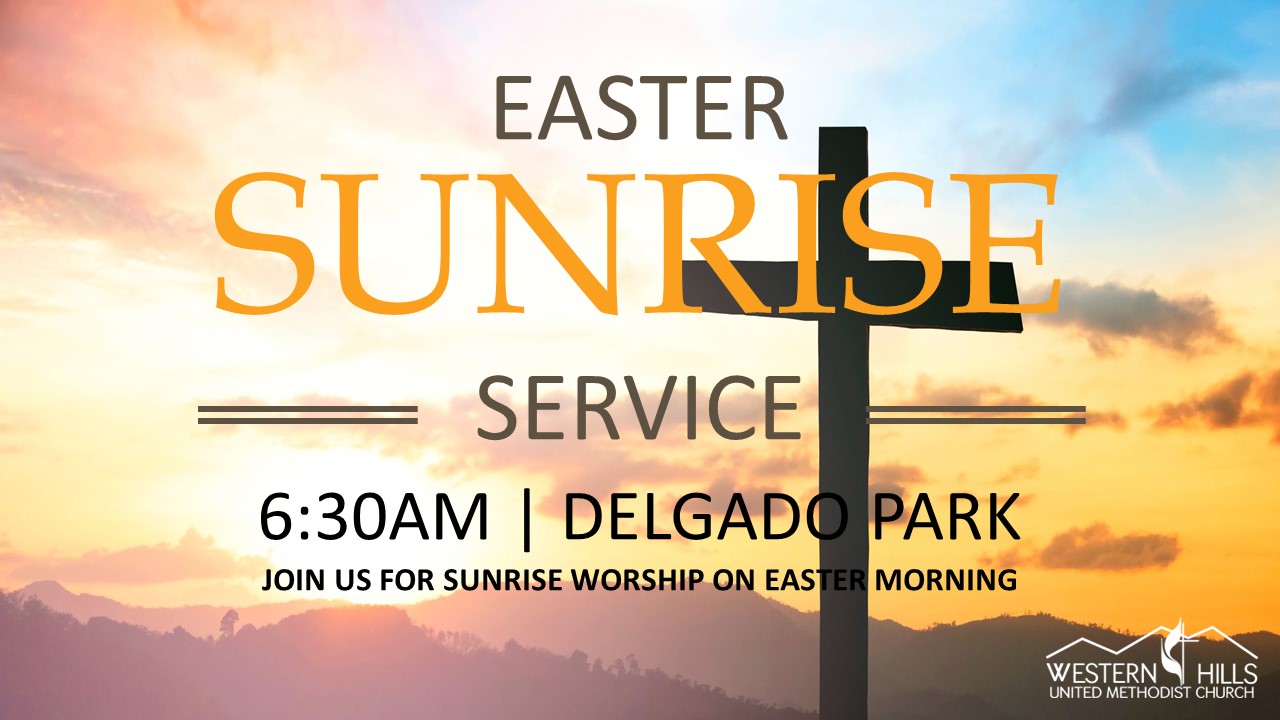 EASTER
SUNRISE
SERVICE
6:30AM | DELGADO PARK
JOIN US FOR SUNRISE WORSHIP ON EASTER MORNING

WESTERN HILLS
UNITED METHODIST CHURCH